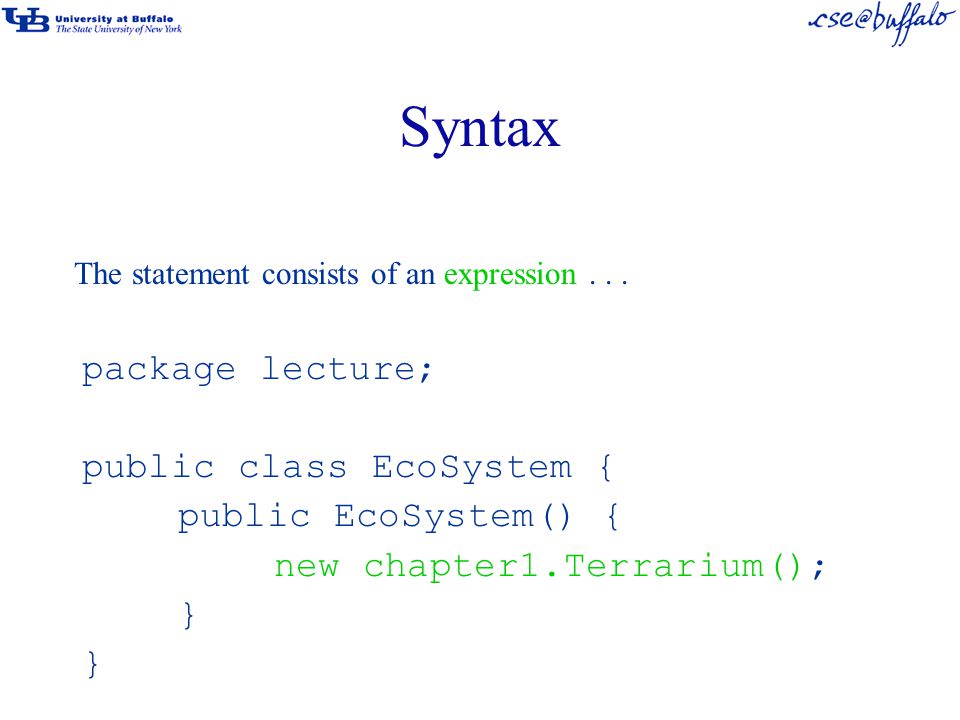 UB University at Buffalo
The State University of New York

cse@buffalo

Syntax

The statement consists of an expression . . .

package lecture;

public class EcoSystem {
    public EcoSystem() {
        new chapter1.Terrarium();
    }
}